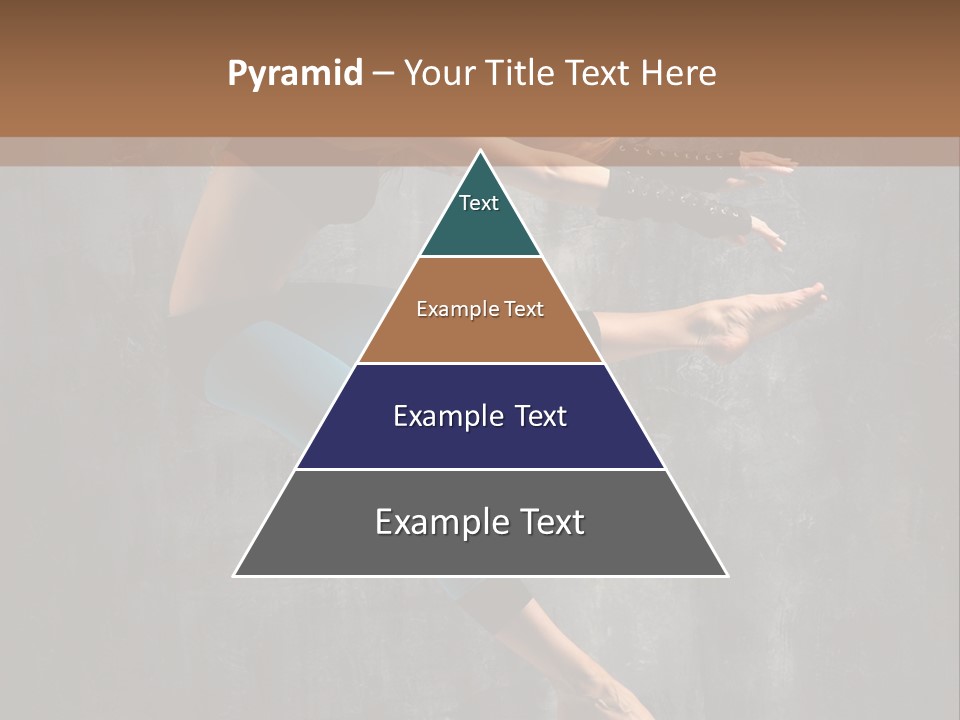 Pyramid – Your Title Text Here

Text

Example Text

Example Text

Example Text